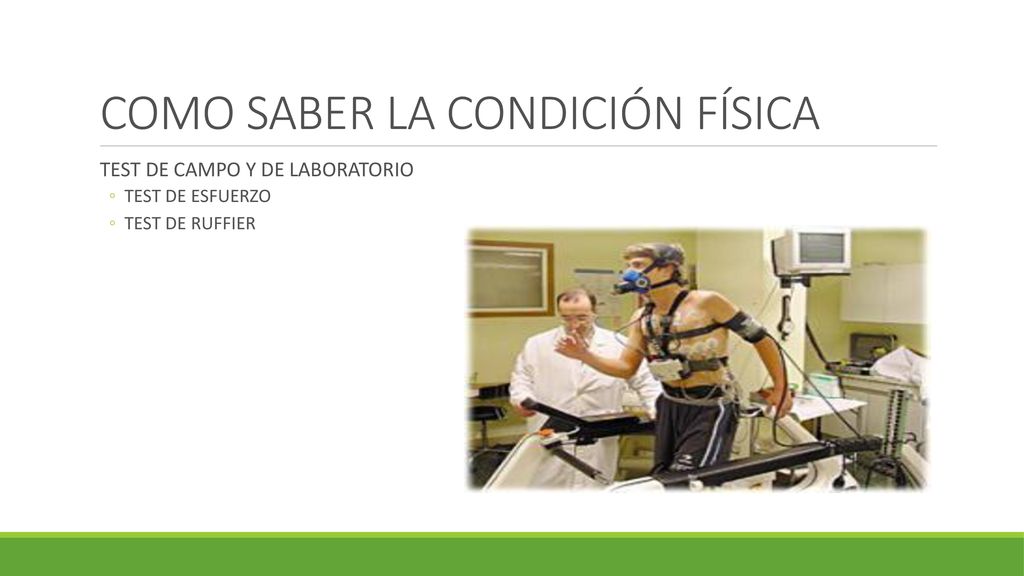 COMO SABER LA CONDICIÓN FÍSICA

TEST DE CAMPO Y DE LABORATORIO

◦ TEST DE ESFUERZO
◦ TEST DE RUFFIER